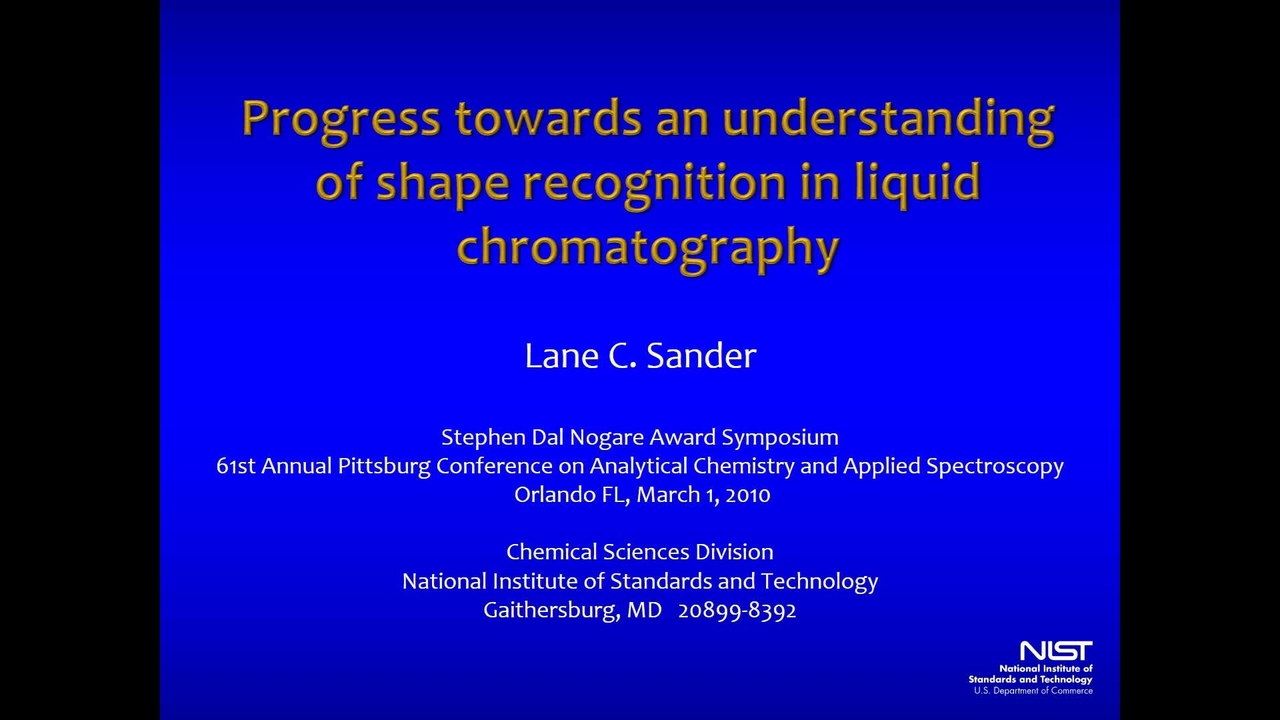 Progress towards an understanding of shape recognition in liquid chromatography

Lane C. Sander

Stephen Dal Nogare Award Symposium
61st Annual Pittsburg Conference on Analytical Chemistry and Applied Spectroscopy
Orlando FL, March 1, 2010

Chemical Sciences Division
National Institute of Standards and Technology
Gaithersburg, MD 20899-8392

NIST
National Institute of Standards and Technology
U.S. Department of Commerce